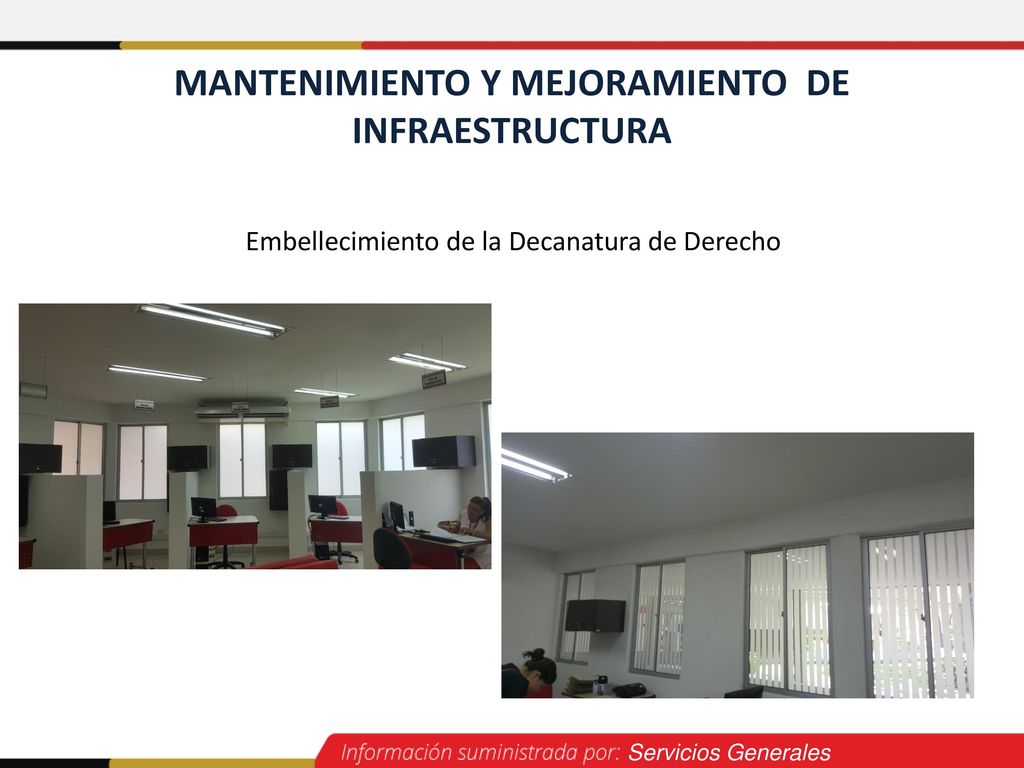 MANTENIMIENTO Y MEJORAMIENTO DE INFRAESTRUCTURA

Embellecimiento de la Decanatura de Derecho

Información suministrada por: Servicios Generales